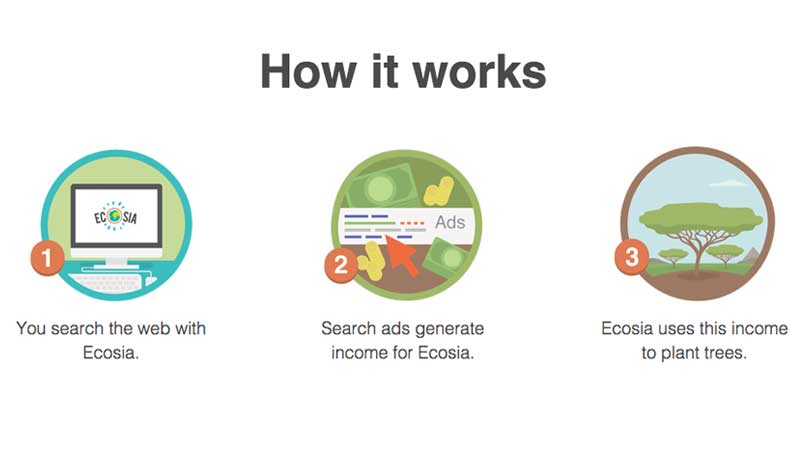 How it works

ECOSIA

1

You search the web with Ecosia.

Ads

2

Search ads generate income for Ecosia.

3

Ecosia uses this income to plant trees.